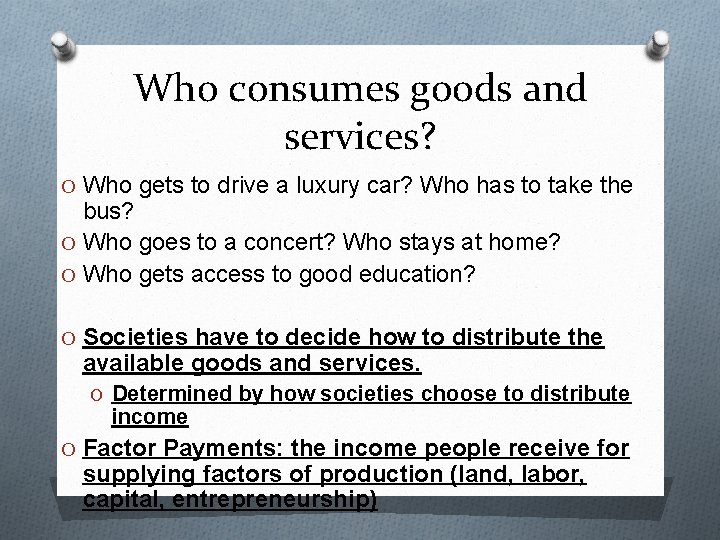 Who consumes goods and services?

O Who gets to drive a luxury car? Who has to take the bus?
O Who goes to a concert? Who stays at home?
O Who gets access to good education?

O Societies have to decide how to distribute the available goods and services.
O Determined by how societies choose to distribute income
O Factor Payments: the income people receive for supplying factors of production (land, labor, capital, entrepreneurship)